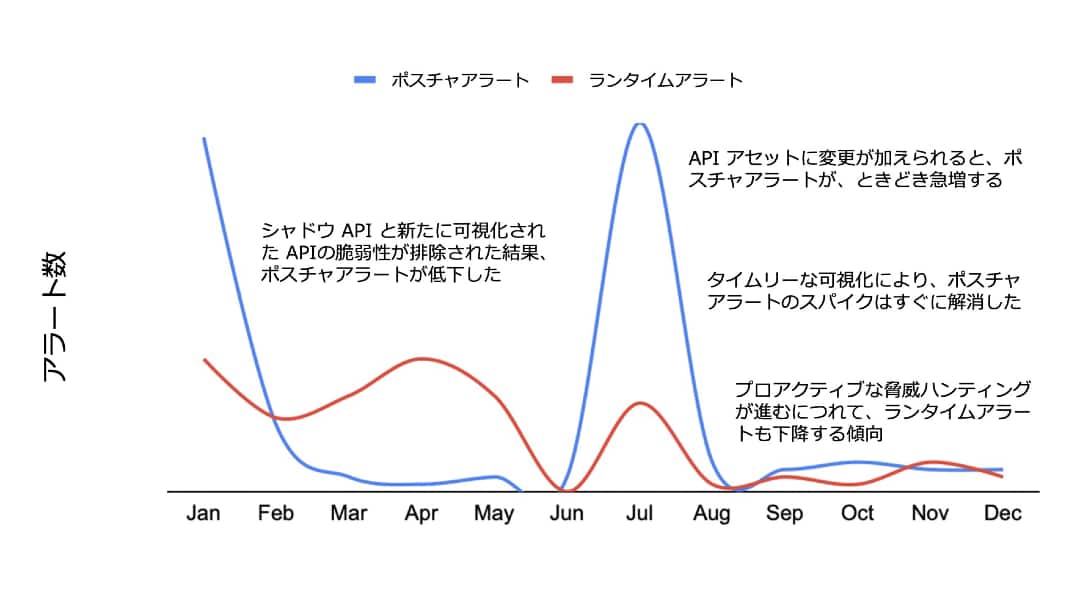 ポスチャアラート　ランタイムアラート

アラート数

シャドウ API と新たに可視化された APIの脆弱性が排除された結果、ポスチャアラートが低下した

API アセットに変更が加えられると、ポスチャアラートが、ときどき急増する

タイムリーな可視化により、ポスチャアラートのスパイクはすぐに解消した

プロアクティブな脅威ハンティングが進むにつれて、ランタイムアラートも下降する傾向

Jan　Feb　Mar　Apr　May　Jun　Jul　Aug　Sep　Oct　Nov　Dec